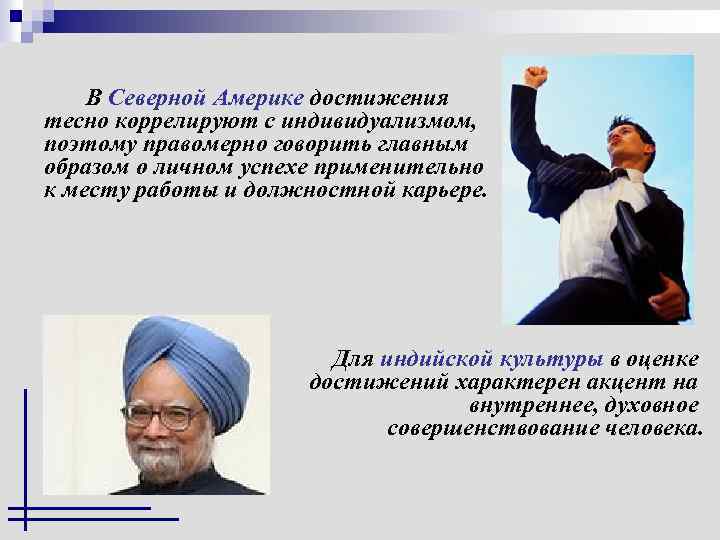 В Северной Америке достижения тесно коррелируют с индивидуализмом, поэтому правомерно говорить главным образом о личном успехе применительно к месту работы и должностной карьере.

Для индийской культуры в оценке достижений характерен акцент на внутреннее, духовное совершенствование человека.